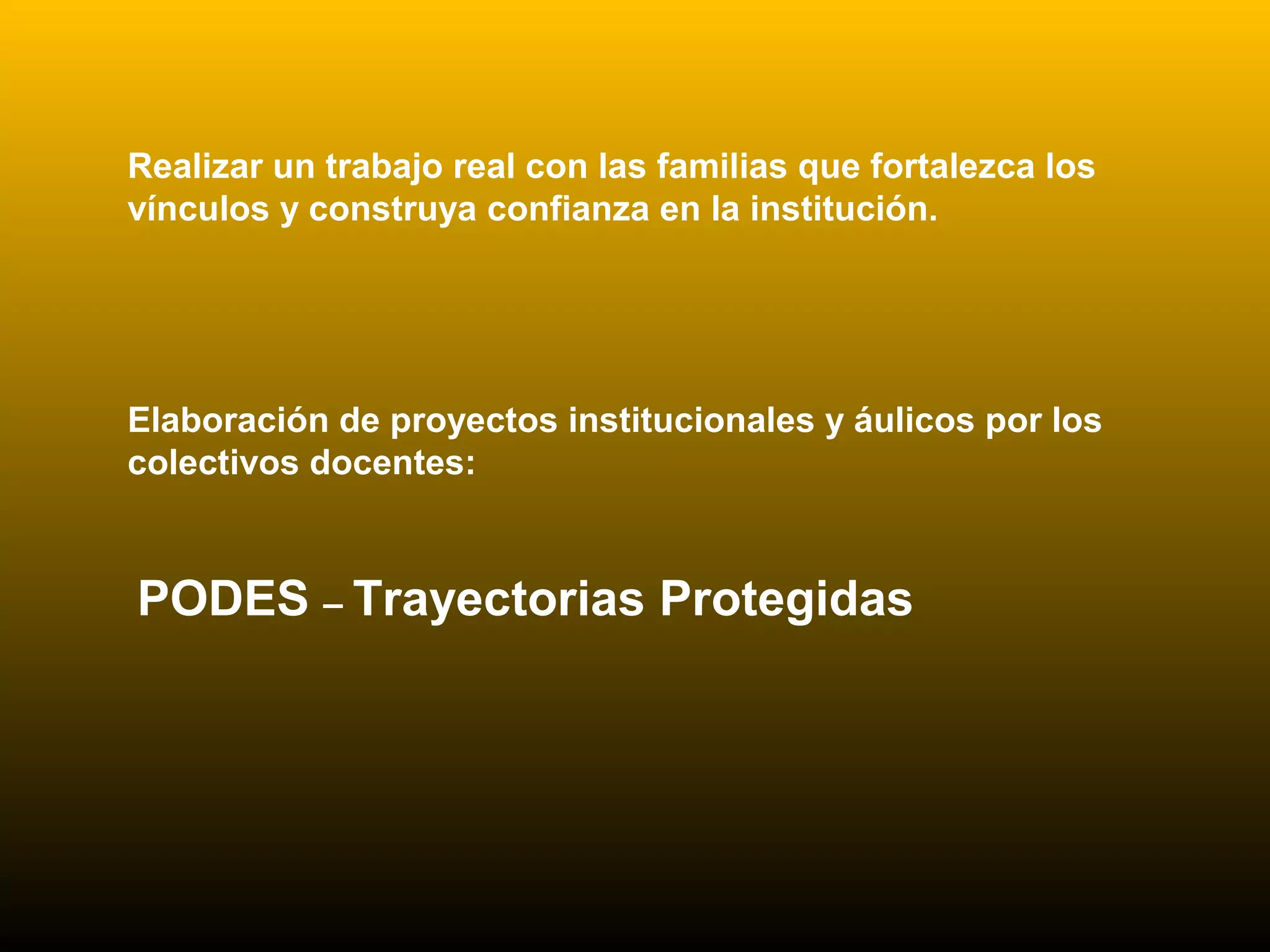 Realizar un trabajo real con las familias que fortalezca los vínculos y construya confianza en la institución.

Elaboración de proyectos institucionales y áulicos por los colectivos docentes:

PODES – Trayectorias Protegidas